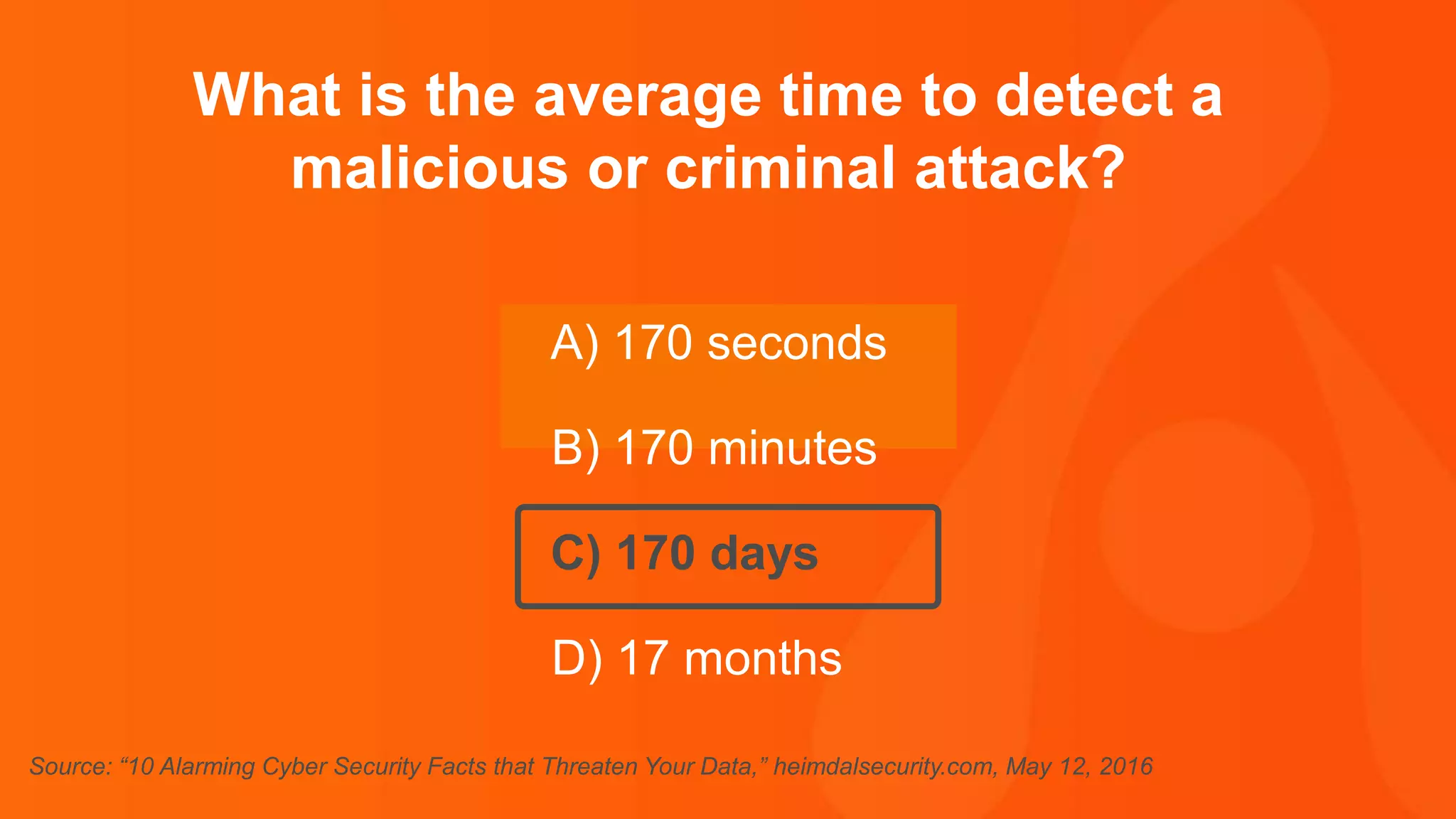 What is the average time to detect a malicious or criminal attack?

A) 170 seconds

B) 170 minutes

C) 170 days

D) 17 months

Source: “10 Alarming Cyber Security Facts that Threaten Your Data,” heimdalsecurity.com, May 12, 2016